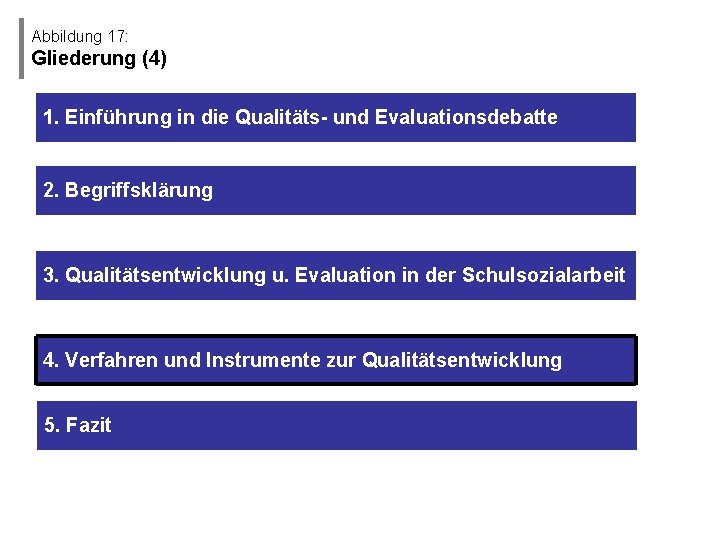 Abbildung 17:
Gliederung (4)

1. Einführung in die Qualitäts- und Evaluationsdebatte

2. Begriffsklärung

3. Qualitätsentwicklung u. Evaluation in der Schulsozialarbeit

4. Verfahren und Instrumente zur Qualitätsentwicklung

5. Fazit